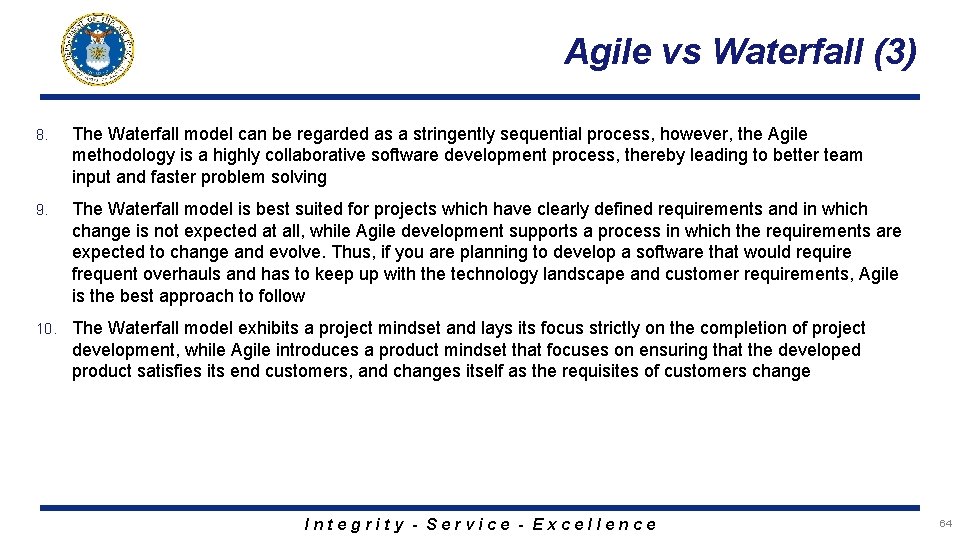 Agile vs Waterfall (3)

8. The Waterfall model can be regarded as a stringently sequential process, however, the Agile methodology is a highly collaborative software development process, thereby leading to better team input and faster problem solving

9. The Waterfall model is best suited for projects which have clearly defined requirements and in which change is not expected at all, while Agile development supports a process in which the requirements are expected to change and evolve. Thus, if you are planning to develop a software that would require frequent overhauls and has to keep up with the technology landscape and customer requirements, Agile is the best approach to follow

10. The Waterfall model exhibits a project mindset and lays its focus strictly on the completion of project development, while Agile introduces a product mindset that focuses on ensuring that the developed product satisfies its end customers, and changes itself as the requisites of customers change

Integrity - Service - Excellence

64